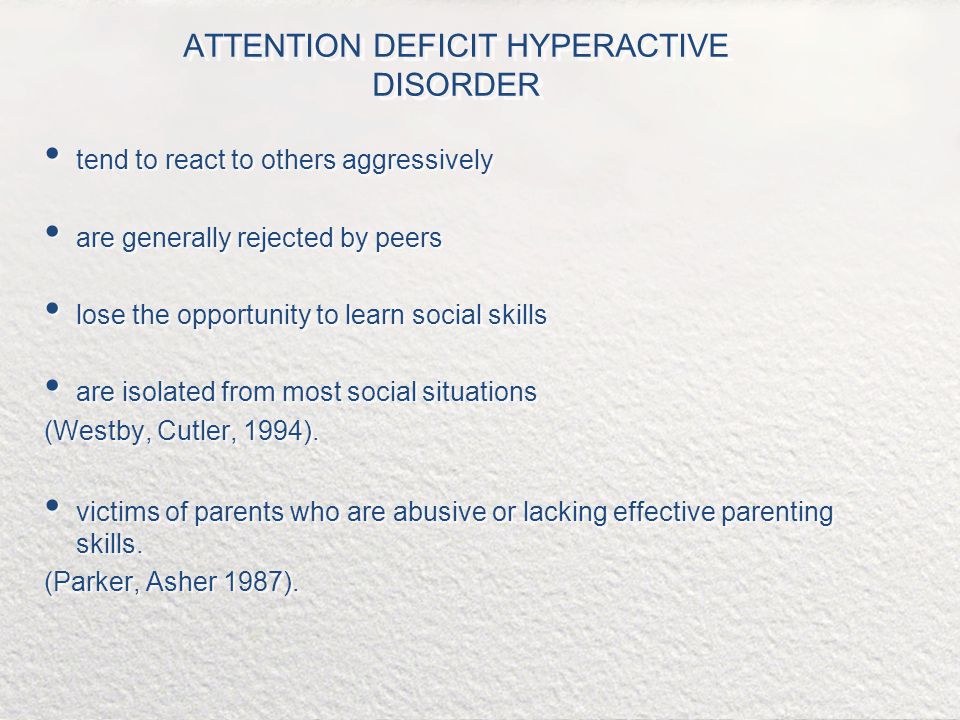 ATTENTION DEFICIT HYPERACTIVE DISORDER

• tend to react to others aggressively

• are generally rejected by peers

• lose the opportunity to learn social skills

• are isolated from most social situations
(Westby, Cutler, 1994).

• victims of parents who are abusive or lacking effective parenting skills.
(Parker, Asher 1987).